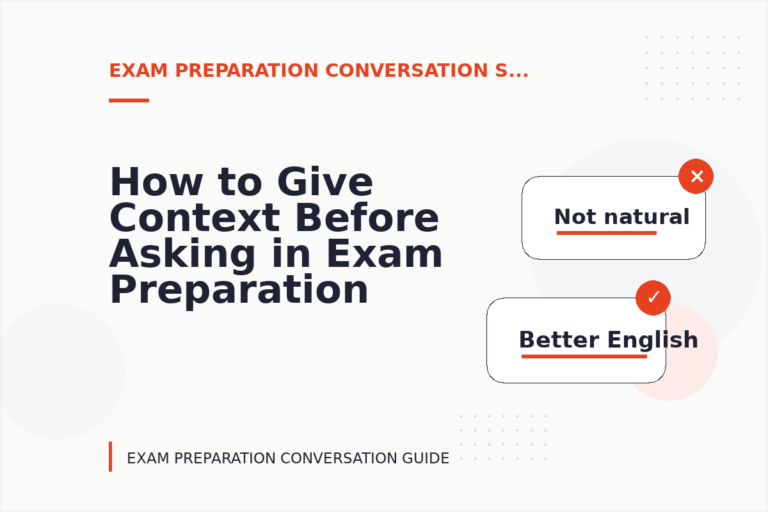 EXAM PREPARATION CONVERSATION S...

How to Give Context Before Asking in Exam Preparation

✕

Not natural

✓

Better English

EXAM PREPARATION CONVERSATION GUIDE